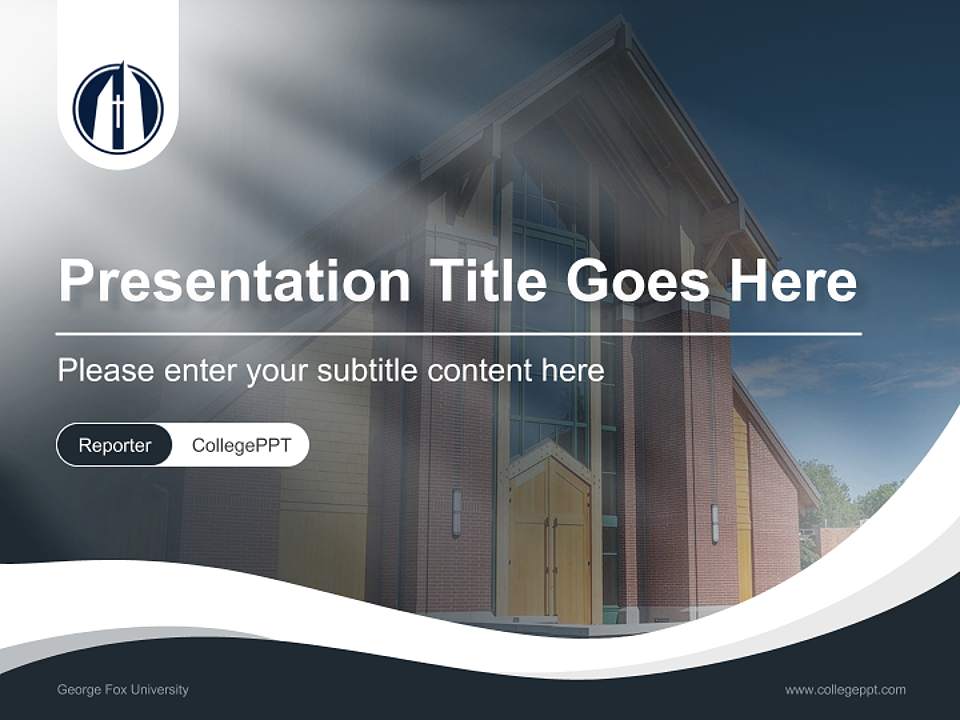 Presentation Title Goes Here

Please enter your subtitle content here

Reporter CollegePPT

George Fox University

www.collegeppt.com